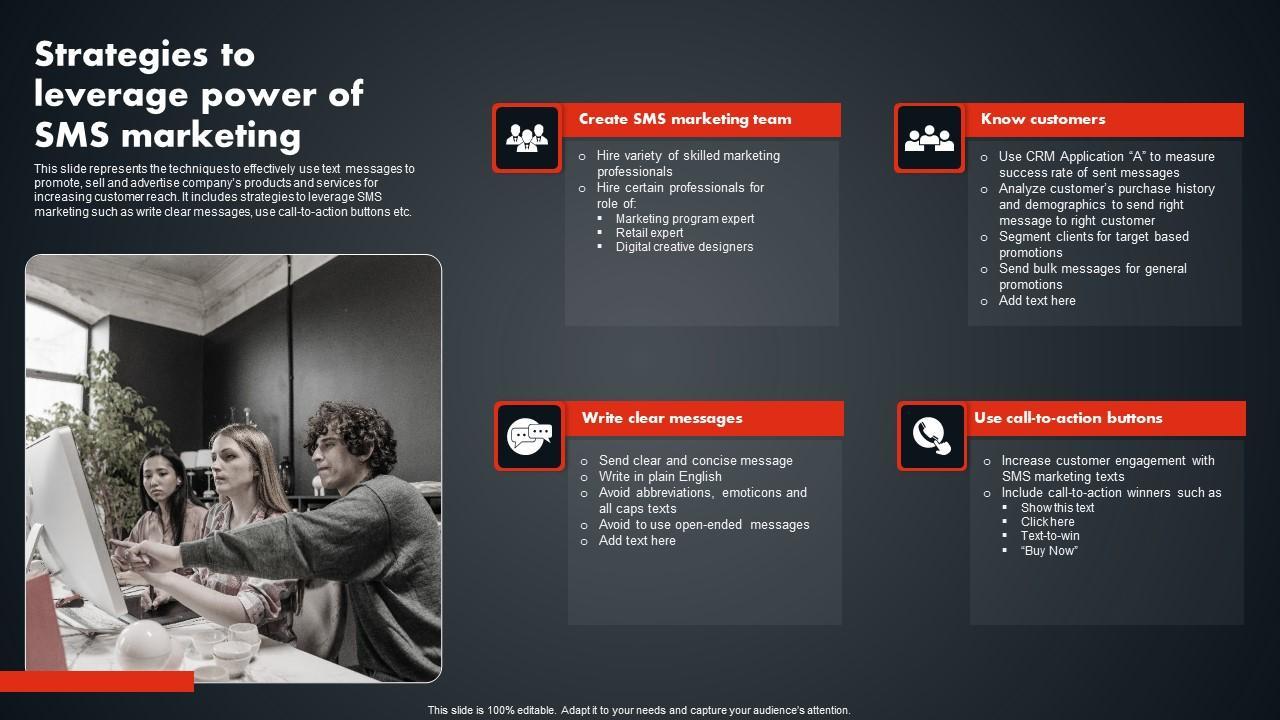 Strategies to leverage power of SMS marketing

This slide represents the techniques to effectively use text messages to promote, sell and advertise company's products and services for increasing customer reach. It includes strategies to leverage SMS marketing such as write clear messages, use call-to-action buttons etc.

Create SMS marketing team

o Hire variety of skilled marketing professionals
o Hire certain professionals for role of:
▪ Marketing program expert
▪ Retail expert
▪ Digital creative designers

Know customers

o Use CRM Application "A" to measure success rate of sent messages
o Analyze customer's purchase history and demographics to send right message to right customer
o Segment clients for target based promotions
o Send bulk messages for general promotions
o Add text here

Write clear messages

o Send clear and concise message
o Write in plain English
o Avoid abbreviations, emoticons and all caps texts
o Avoid to use open-ended messages
o Add text here

Use call-to-action buttons

o Increase customer engagement with SMS marketing texts
o Include call-to-action winners such as
▪ Show this text
▪ Click here
▪ Text-to-win
▪ "Buy Now"

This slide is 100% editable. Adapt it to your needs and capture your audience's attention.